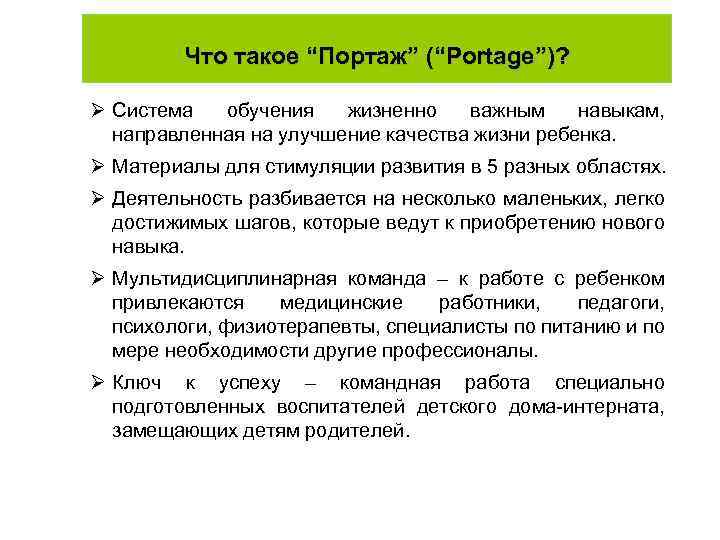 Что такое “Портаж” (“Portage”)?

➢ Система обучения жизненно важным навыкам, направленная на улучшение качества жизни ребенка.

➢ Материалы для стимуляции развития в 5 разных областях.

➢ Деятельность разбивается на несколько маленьких, легко достижимых шагов, которые ведут к приобретению нового навыка.

➢ Мультидисциплинарная команда – к работе с ребенком привлекаются медицинские работники, педагоги, психологи, физиотерапевты, специалисты по питанию и по мере необходимости другие профессионалы.

➢ Ключ к успеху – командная работа специально подготовленных воспитателей детского дома-интерната, замещающих детям родителей.